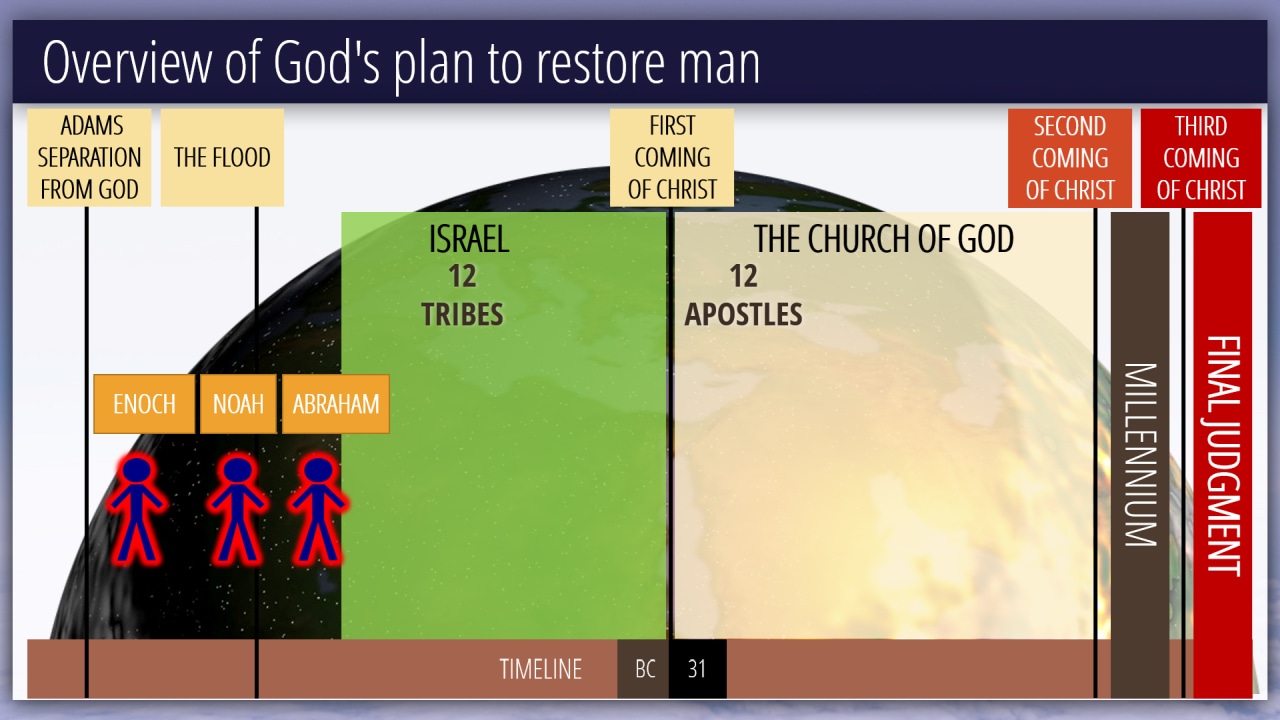 Overview of God's plan to restore man

ADAMS SEPARATION FROM GOD

THE FLOOD

FIRST COMING OF CHRIST

SECOND COMING OF CHRIST

THIRD COMING OF CHRIST

ISRAEL
12
TRIBES

THE CHURCH OF GOD
12
APOSTLES

ENOCH

NOAH

ABRAHAM

MILLENNIUM

FINAL JUDGMENT

TIMELINE

BC

31